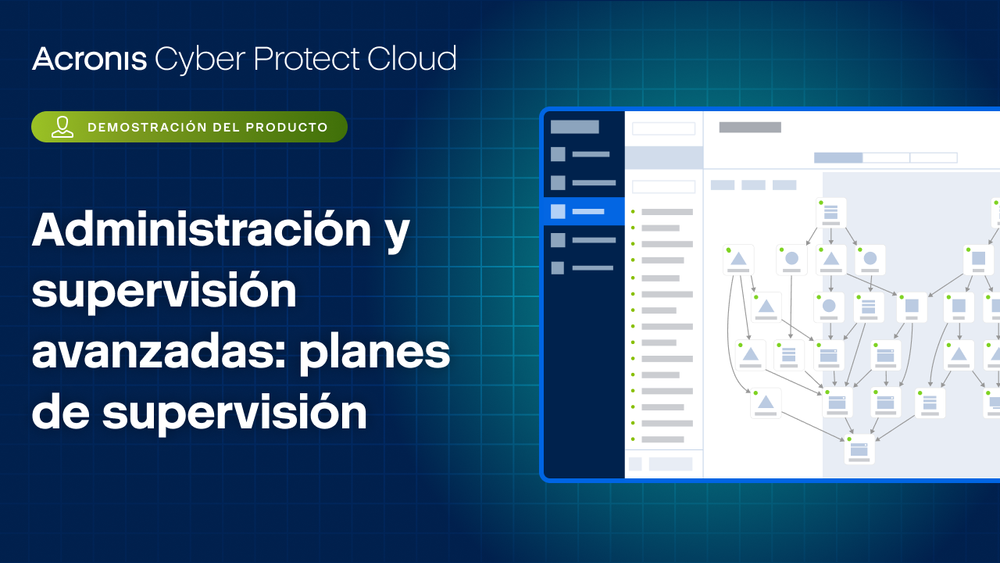 Acronis Cyber Protect Cloud

DEMOSTRACIÓN DEL PRODUCTO

Administración y supervisión avanzadas: planes de supervisión